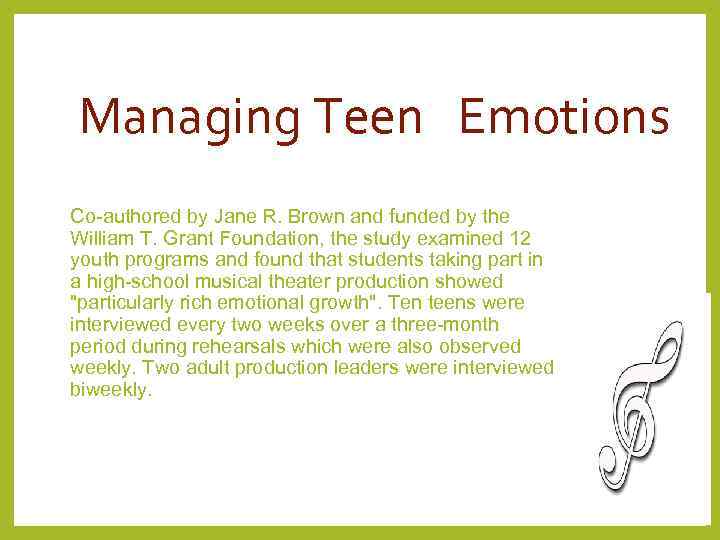 Managing Teen Emotions

Co-authored by Jane R. Brown and funded by the William T. Grant Foundation, the study examined 12 youth programs and found that students taking part in a high-school musical theater production showed "particularly rich emotional growth". Ten teens were interviewed every two weeks over a three-month period during rehearsals which were also observed weekly. Two adult production leaders were interviewed biweekly.